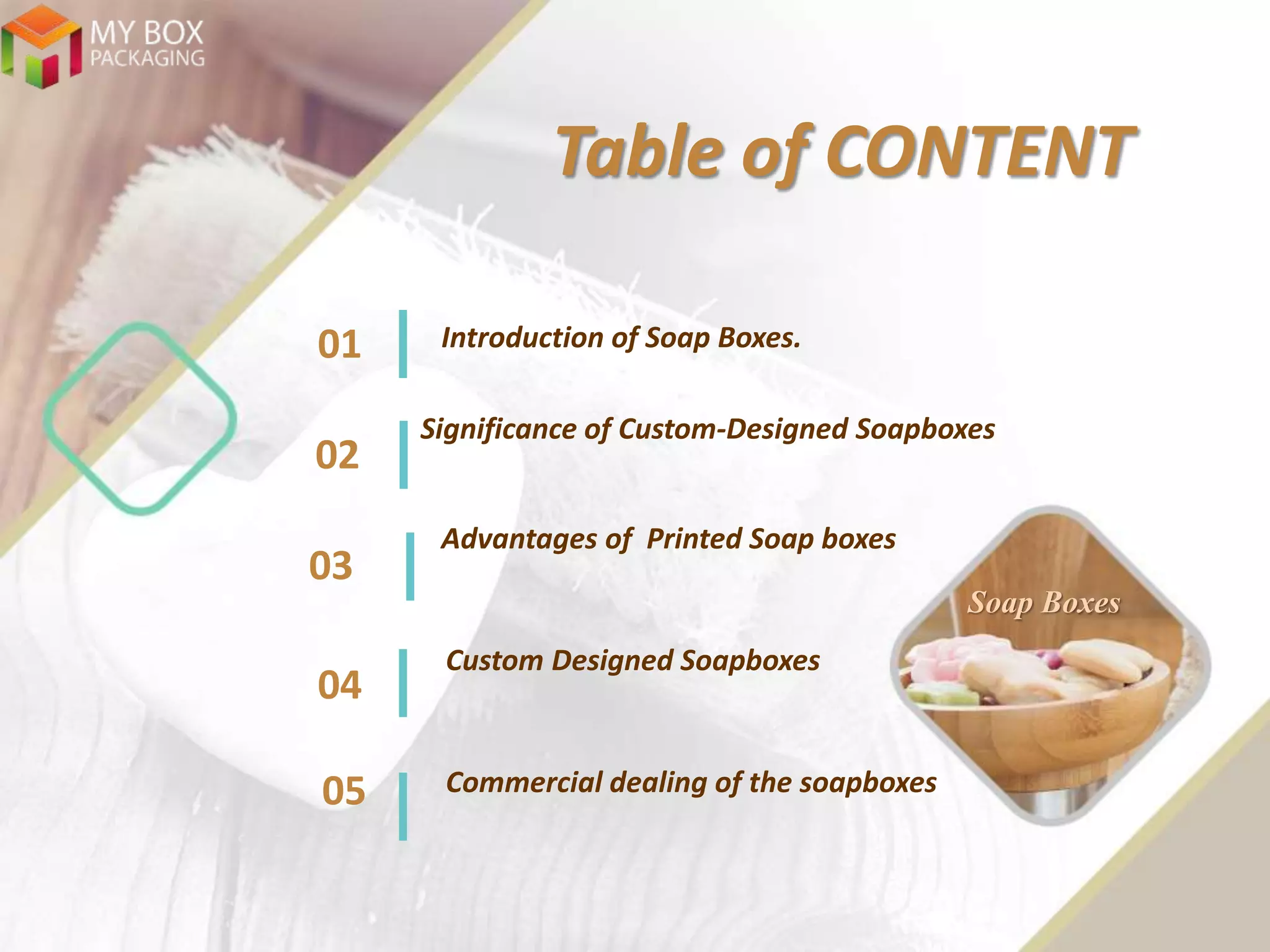 MY BOX
PACKAGING

Table of CONTENT

01 Introduction of Soap Boxes.

02 Significance of Custom-Designed Soapboxes

03 Advantages of Printed Soap boxes

04 Custom Designed Soapboxes

05 Commercial dealing of the soapboxes

Soap Boxes